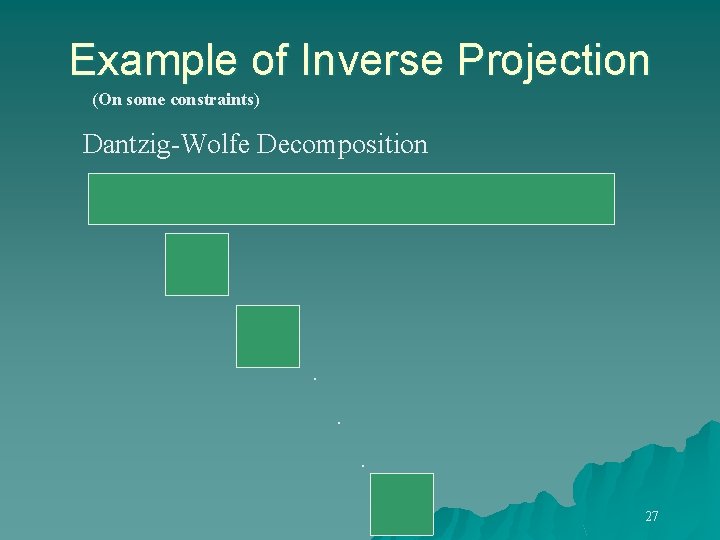 Example of Inverse Projection

(On some constraints)

Dantzig-Wolfe Decomposition

.
.
.

27